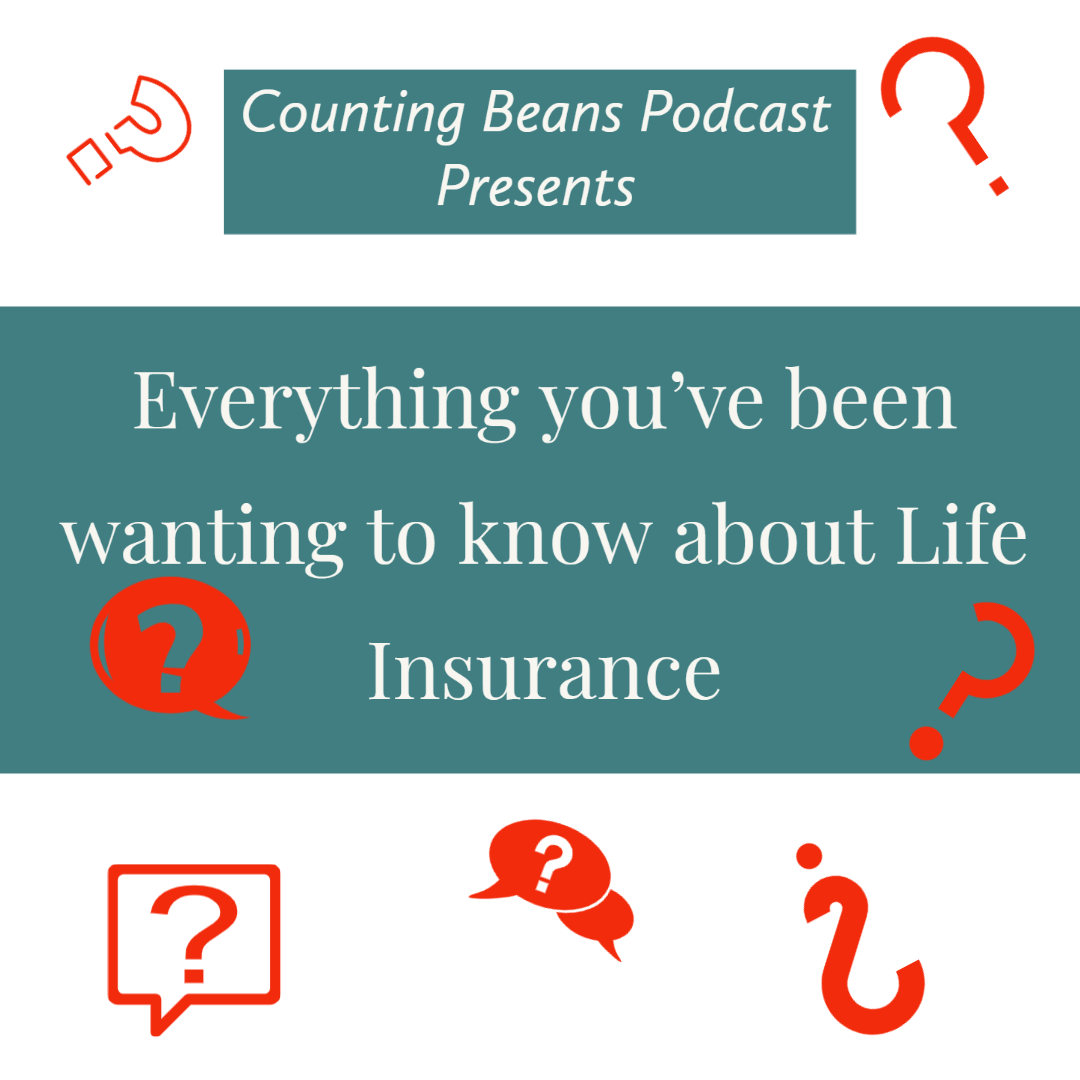 Counting Beans Podcast Presents

Everything you've been wanting to know about Life Insurance